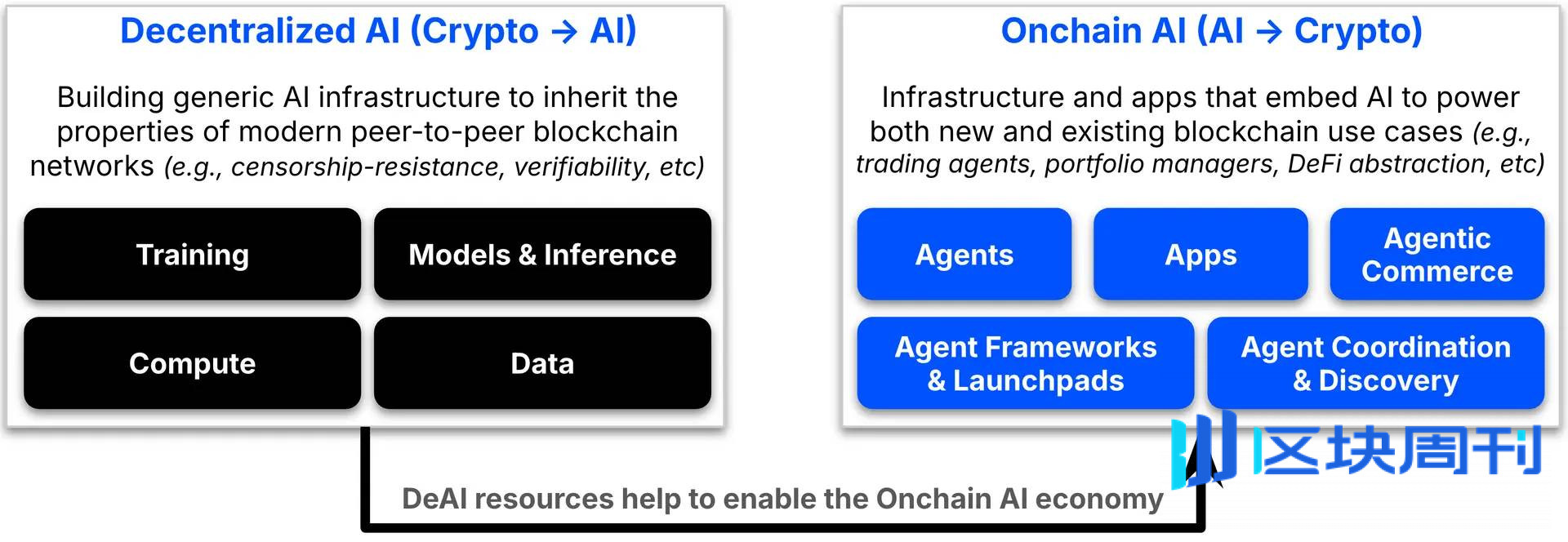 Decentralized AI (Crypto → AI)

Building generic AI infrastructure to inherit the properties of modern peer-to-peer blockchain networks (e.g., censorship-resistance, verifiability, etc)

Training

Models & Inference

Compute

Data

Onchain AI (AI → Crypto)

Infrastructure and apps that embed AI to power both new and existing blockchain use cases (e.g., trading agents, portfolio managers, DeFi abstraction, etc)

Agents

Apps

Agentic Commerce

Agent Frameworks & Launchpads

Agent Coordination & Discovery

区块周刊

DeAI resources help to enable the Onchain AI economy